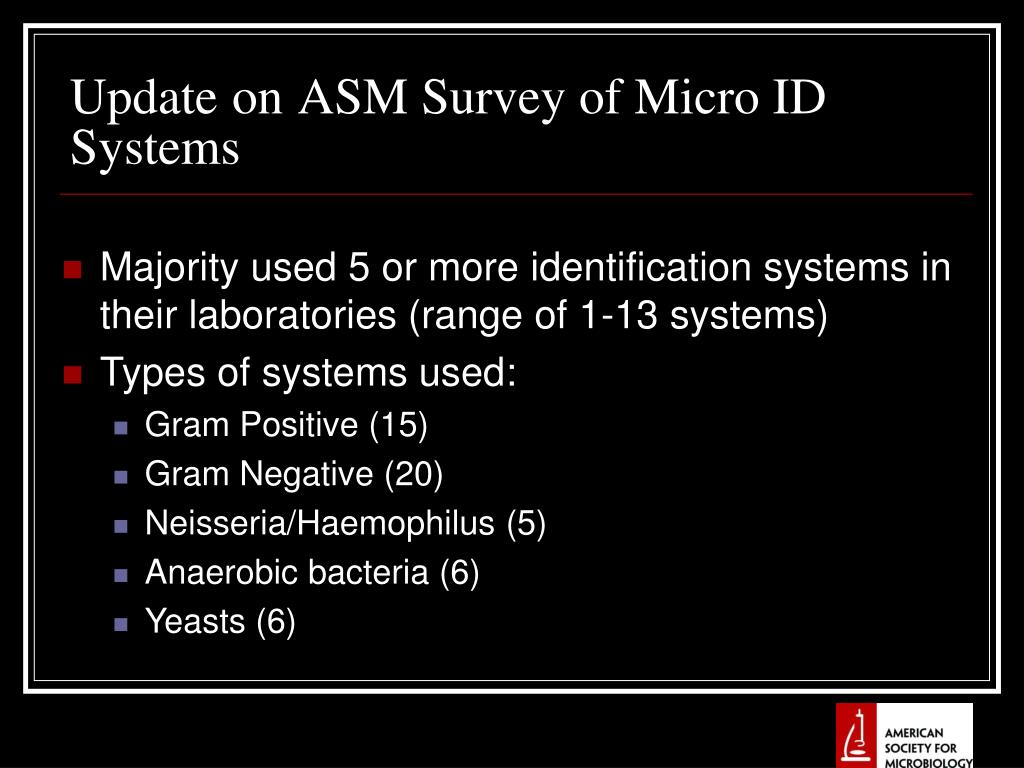 Update on ASM Survey of Micro ID Systems

Majority used 5 or more identification systems in their laboratories (range of 1-13 systems)

Types of systems used:

Gram Positive (15)

Gram Negative (20)

Neisseria/Haemophilus (5)

Anaerobic bacteria (6)

Yeasts (6)

AMERICAN SOCIETY FOR MICROBIOLOGY